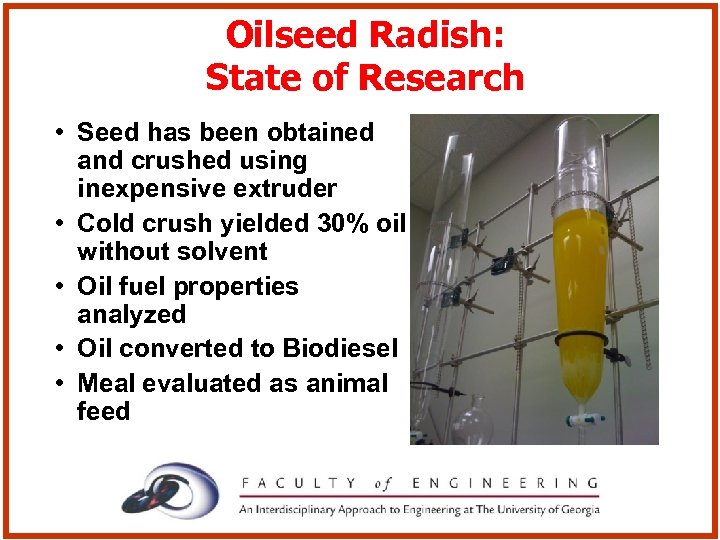 Oilseed Radish:
State of Research

• Seed has been obtained and crushed using inexpensive extruder
• Cold crush yielded 30% oil without solvent
• Oil fuel properties analyzed
• Oil converted to Biodiesel
• Meal evaluated as animal feed

FACULTY of ENGINEERING
An Interdisciplinary Approach to Engineering at The University of Georgia